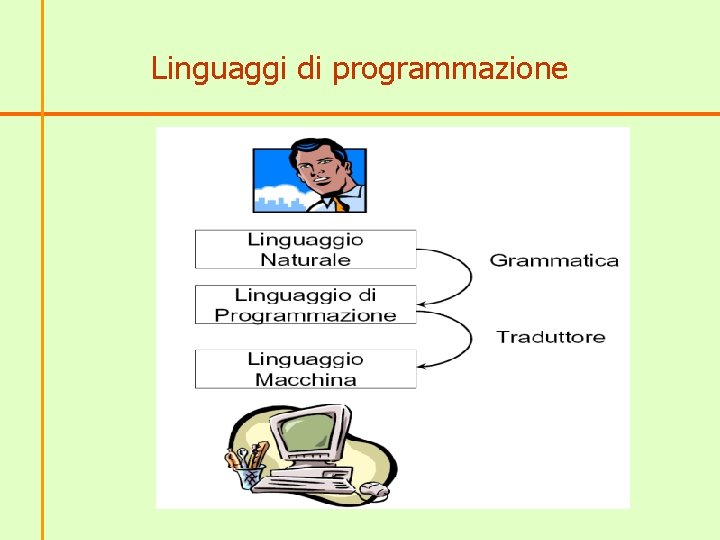 Linguaggi di programmazione

Linguaggio Naturale

Grammatica

Linguaggio di Programmazione

Traduttore

Linguaggio Macchina